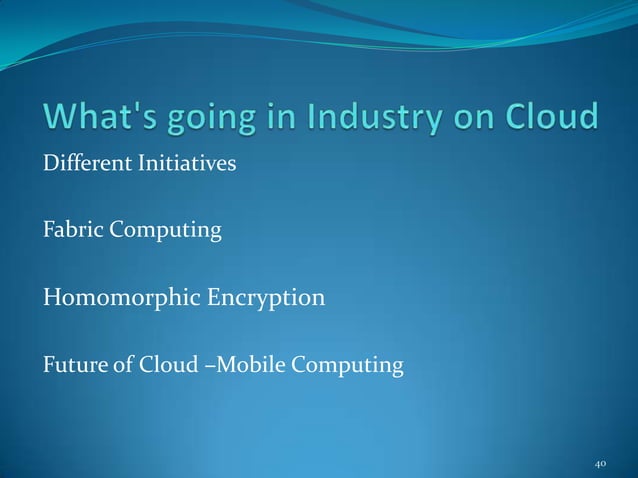 What's going in Industry on Cloud

Different Initiatives

Fabric Computing

Homomorphic Encryption

Future of Cloud –Mobile Computing

40